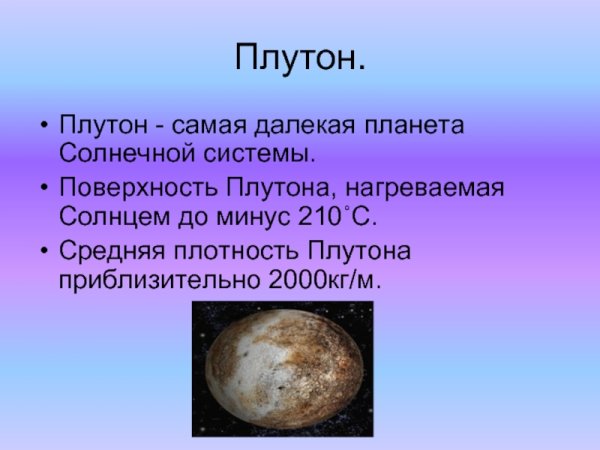 Плутон.

• Плутон - самая далекая планета Солнечной системы.

• Поверхность Плутона, нагреваемая Солнцем до минус 210˚С.

• Средняя плотность Плутона приблизительно 2000кг/м.